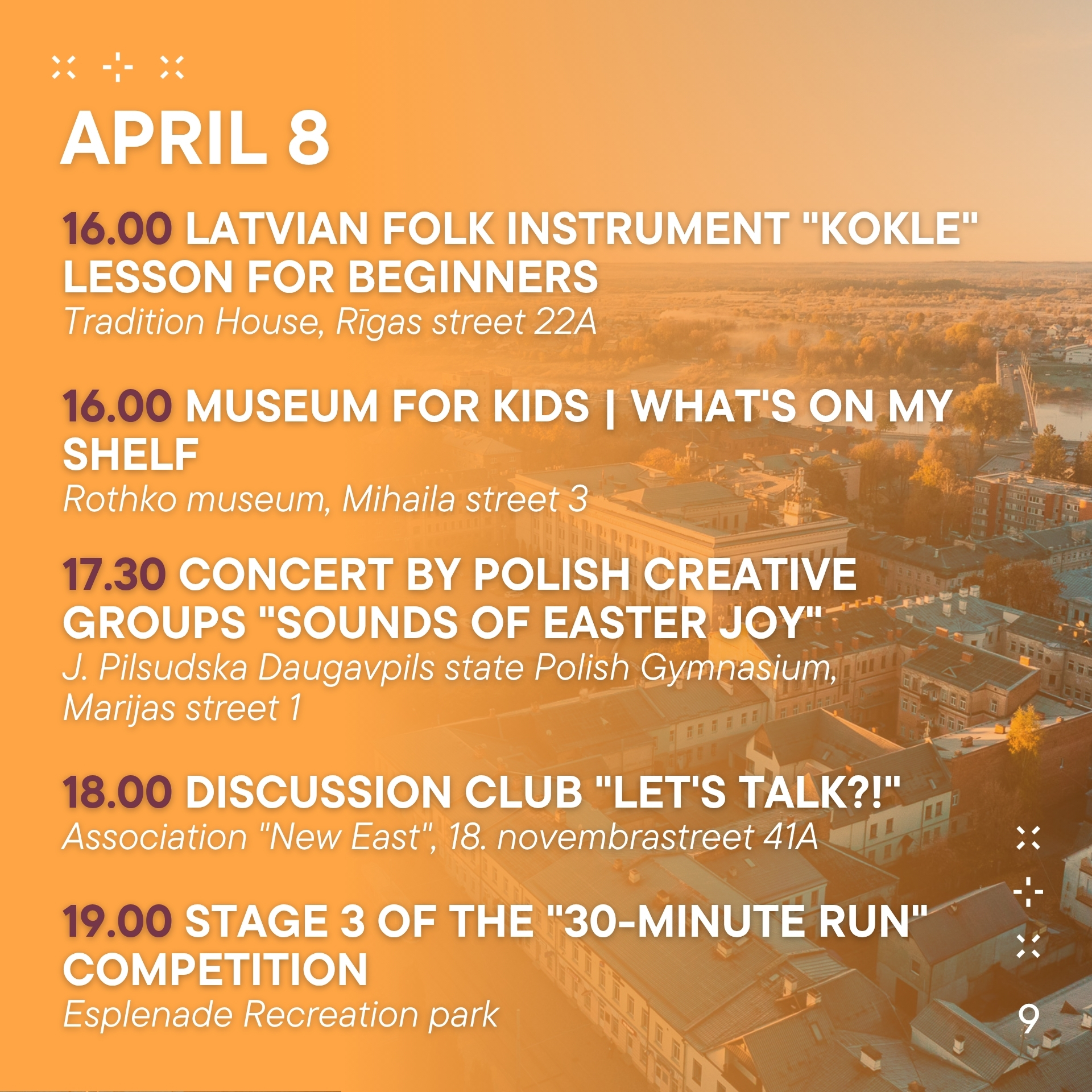 APRIL 8

16.00 LATVIAN FOLK INSTRUMENT "KOKLE" LESSON FOR BEGINNERS
Tradition House, Rīgas street 22A

16.00 MUSEUM FOR KIDS | WHAT'S ON MY SHELF
Rothko museum, Mihaila street 3

17.30 CONCERT BY POLISH CREATIVE GROUPS "SOUNDS OF EASTER JOY"
J. Pilsudska Daugavpils state Polish Gymnasium, Marijas street 1

18.00 DISCUSSION CLUB "LET'S TALK?!"
Association "New East", 18. novembrastreet 41A

19.00 STAGE 3 OF THE "30-MINUTE RUN" COMPETITION
Esplenade Recreation park

9